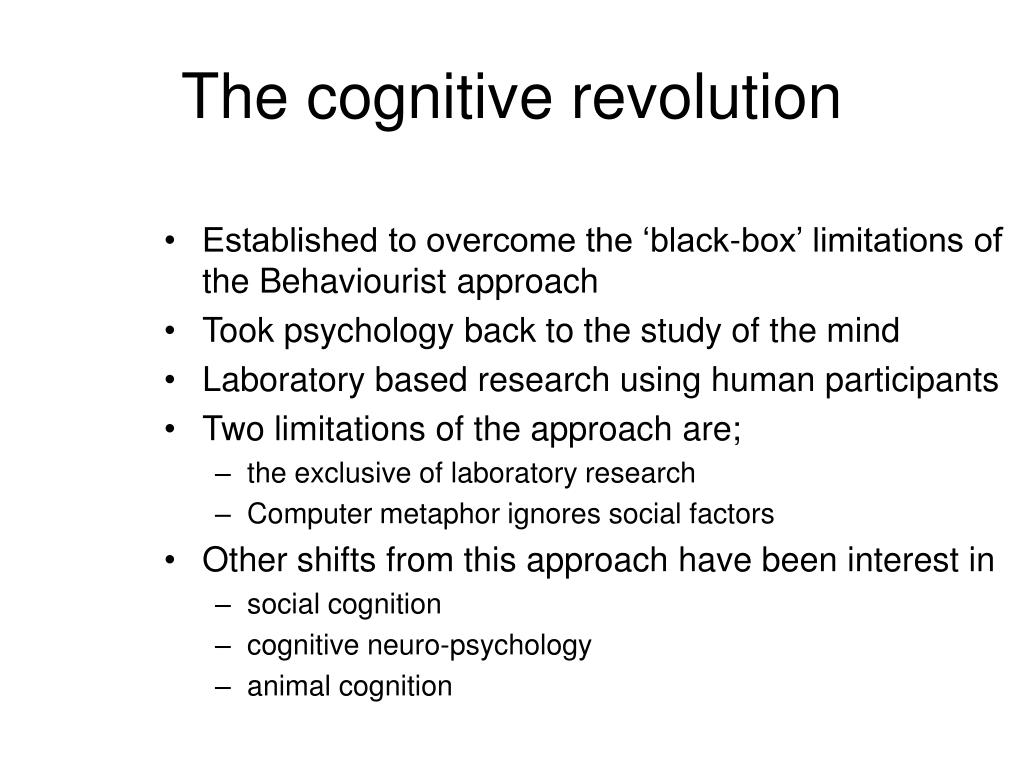 The cognitive revolution

• Established to overcome the ‘black-box’ limitations of the Behaviourist approach
• Took psychology back to the study of the mind
• Laboratory based research using human participants
• Two limitations of the approach are;
  – the exclusive of laboratory research
  – Computer metaphor ignores social factors
• Other shifts from this approach have been interest in
  – social cognition
  – cognitive neuro-psychology
  – animal cognition